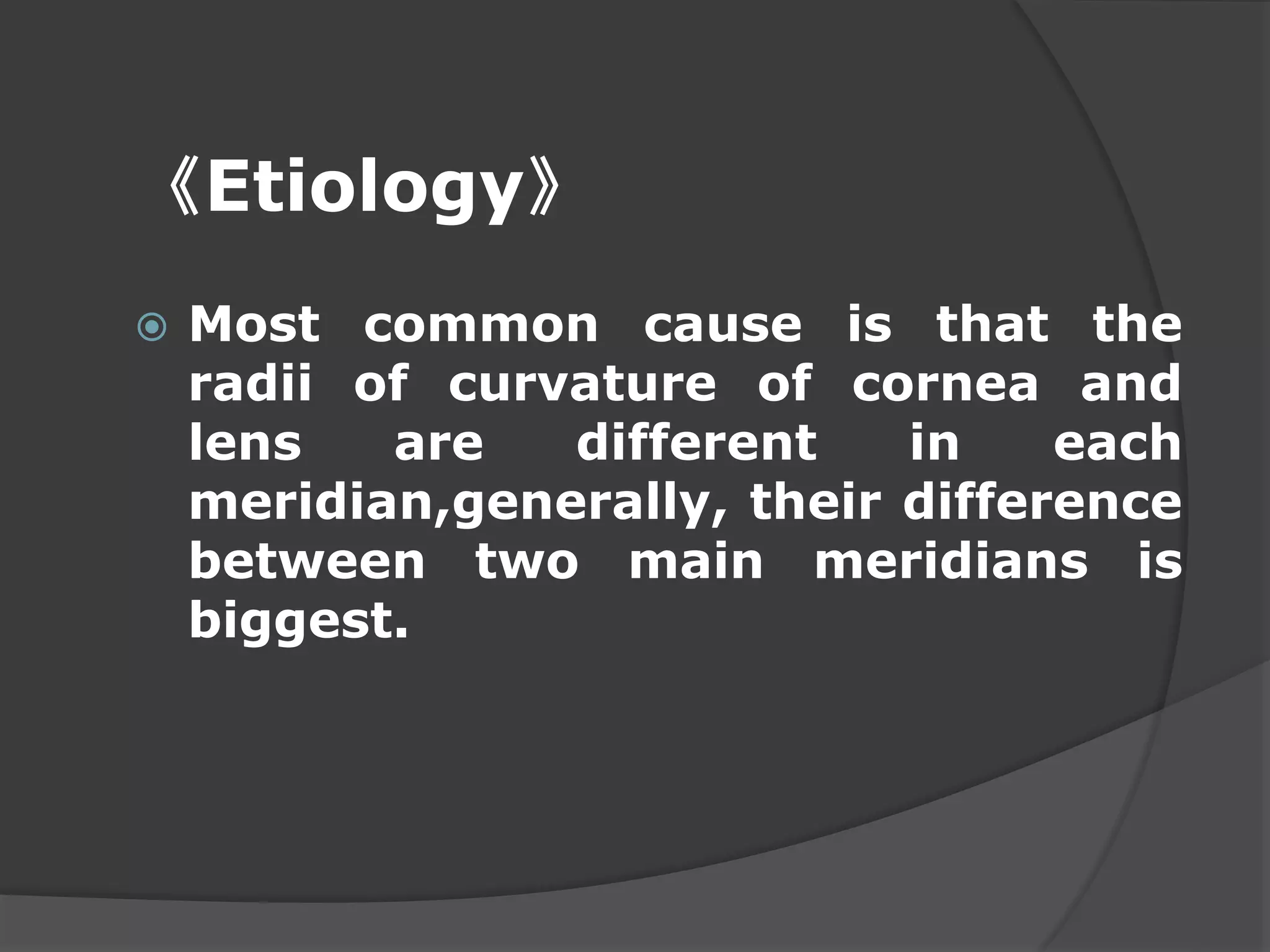 《Etiology》

Most common cause is that the radii of curvature of cornea and lens are different in each meridian,generally, their difference between two main meridians is biggest.